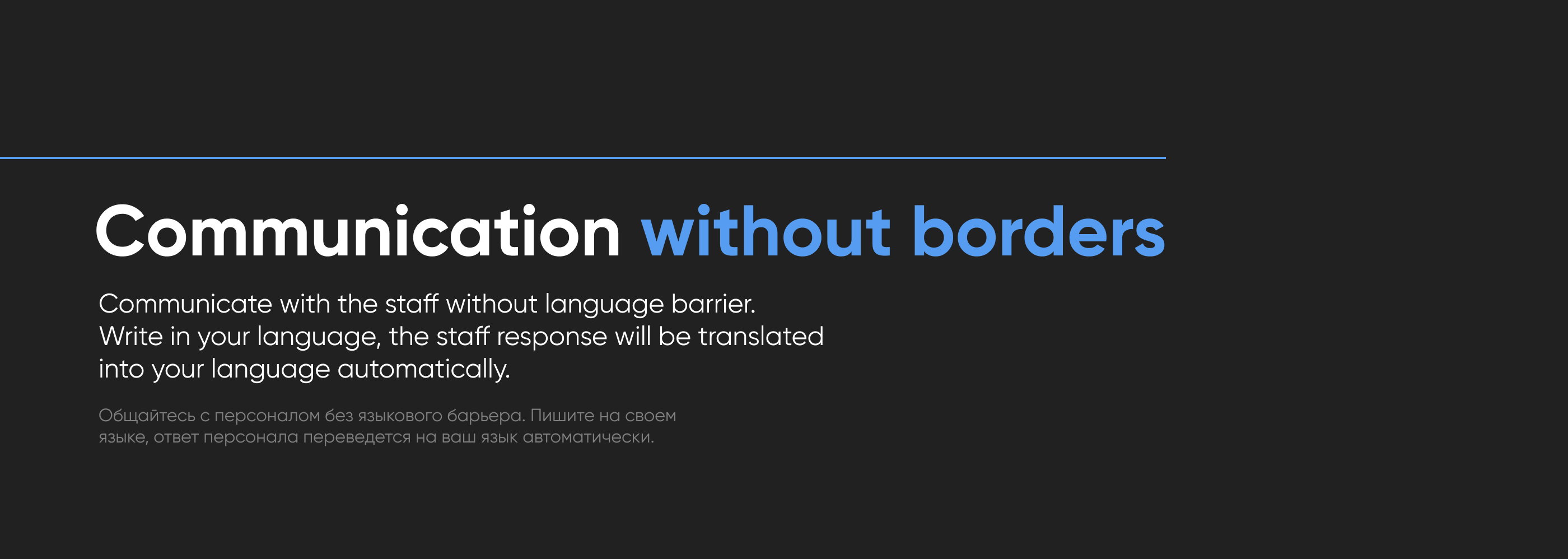 Communication without borders

Communicate with the staff without language barrier. Write in your language, the staff response will be translated into your language automatically.

Общайтесь с персоналом без языкового барьера. Пишите на своем языке, ответ персонала переведется на ваш язык автоматически.